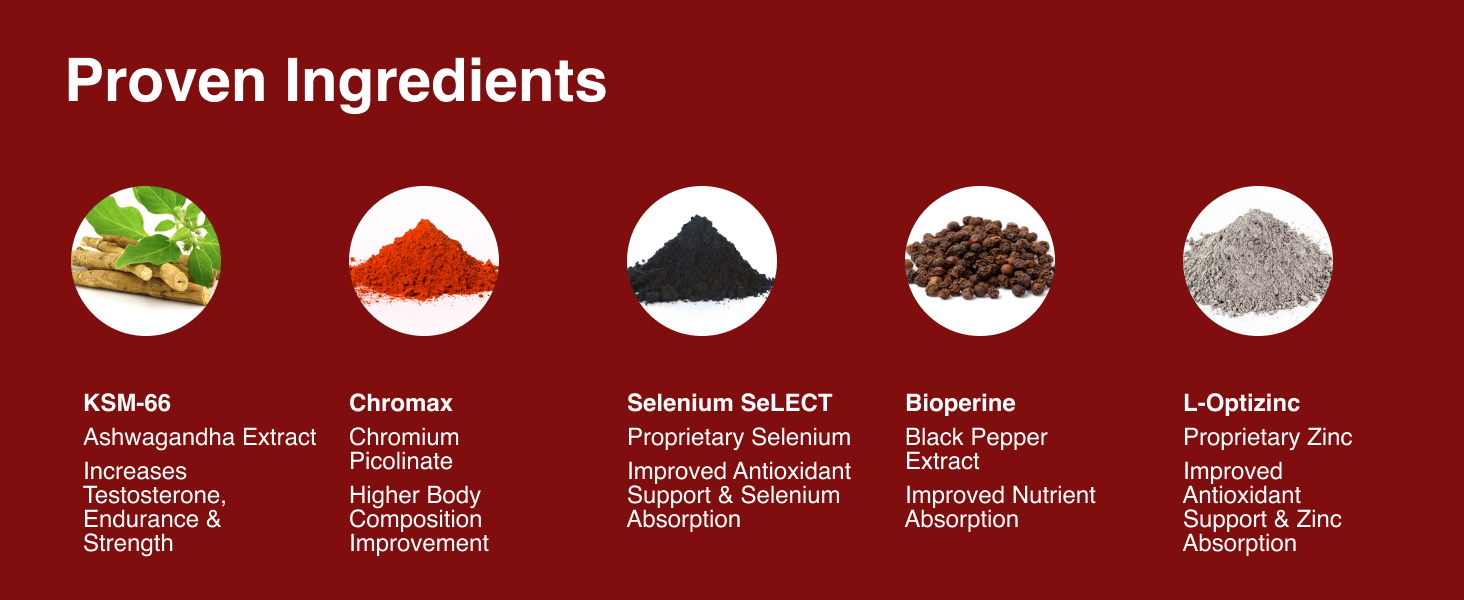 Proven Ingredients

KSM-66

Ashwagandha Extract

Increases Testosterone, Endurance & Strength

Chromax

Chromium Picolinate

Higher Body Composition Improvement

Selenium SeLECT

Proprietary Selenium

Improved Antioxidant Support & Selenium Absorption

Bioperine

Black Pepper Extract

Improved Nutrient Absorption

L-Optizinc

Proprietary Zinc

Improved Antioxidant Support & Zinc Absorption